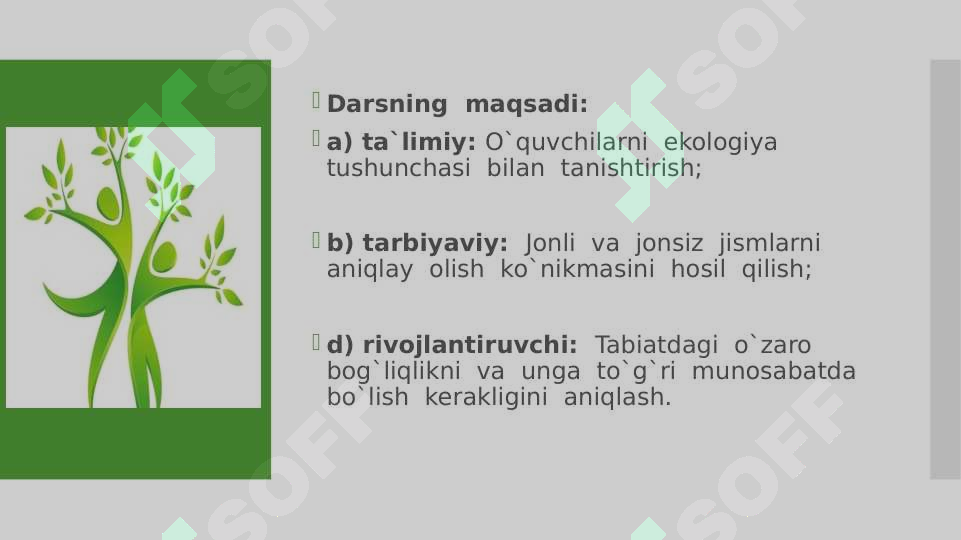 Darsning maqsadi:

a) ta`limiy: O`quvchilarni ekologiya tushunchasi bilan tanishtirish;

b) tarbiyaviy: Jonli va jonsiz jismlarni aniqlay olish ko`nikmasini hosil qilish;

d) rivojlantiruvchi: Tabiatdagi o`zaro bog`liqlikni va unga to`g`ri munosabatda bo`lish kerakligini aniqlash.

SOFF SOFF SOFF SOFF